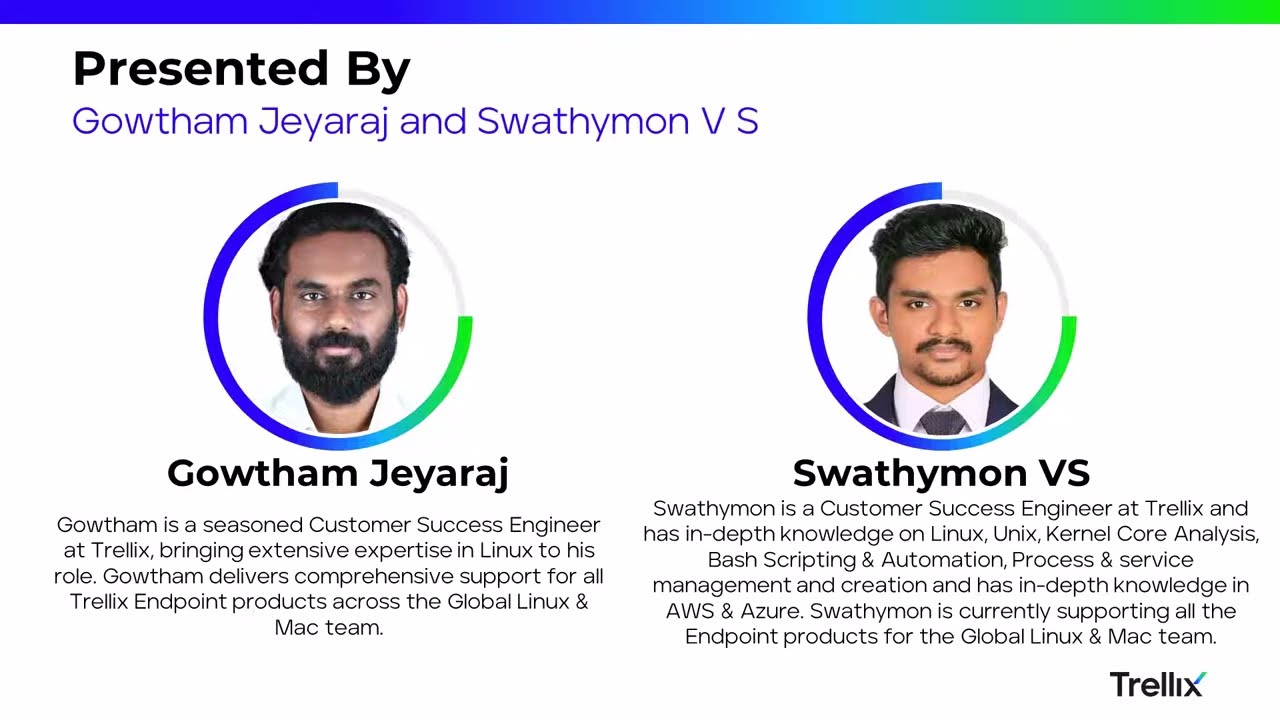 Presented By
Gowtham Jeyaraj and Swathymon V S

Gowtham Jeyaraj

Gowtham is a seasoned Customer Success Engineer at Trellix, bringing extensive expertise in Linux to his role. Gowtham delivers comprehensive support for all Trellix Endpoint products across the Global Linux & Mac team.

Swathymon VS

Swathymon is a Customer Success Engineer at Trellix and has in-depth knowledge on Linux, Unix, Kernel Core Analysis, Bash Scripting & Automation, Process & service management and creation and has in-depth knowledge in AWS & Azure. Swathymon is currently supporting all the Endpoint products for the Global Linux & Mac team.

Trellix